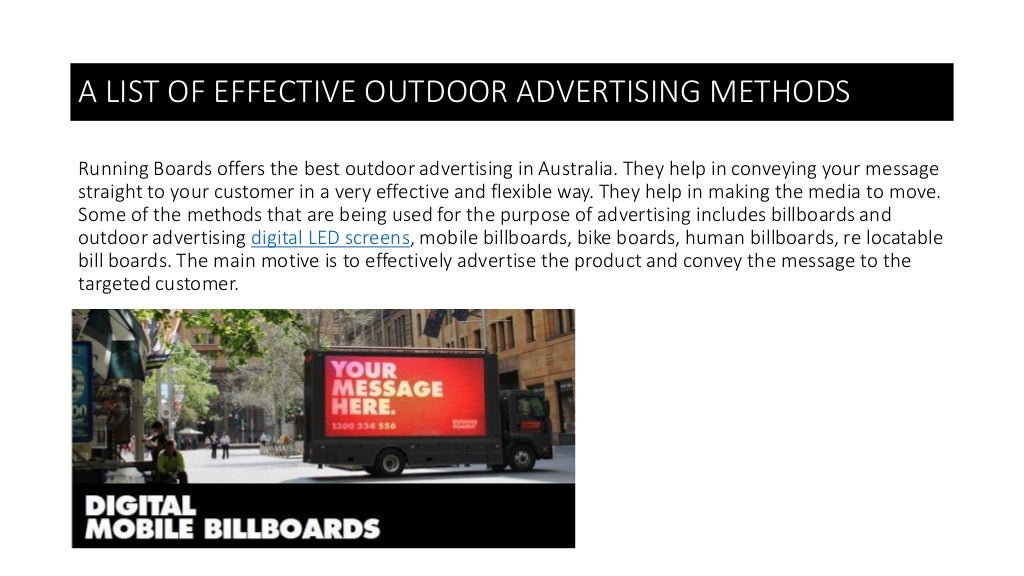 A LIST OF EFFECTIVE OUTDOOR ADVERTISING METHODS

Running Boards offers the best outdoor advertising in Australia. They help in conveying your message straight to your customer in a very effective and flexible way. They help in making the media to move. Some of the methods that are being used for the purpose of advertising includes billboards and outdoor advertising digital LED screens, mobile billboards, bike boards, human billboards, re locatable bill boards. The main motive is to effectively advertise the product and convey the message to the targeted customer.

YOUR MESSAGE HERE.
1300 334 556
RUNNING BOARDS

DIGITAL MOBILE BILLBOARDS